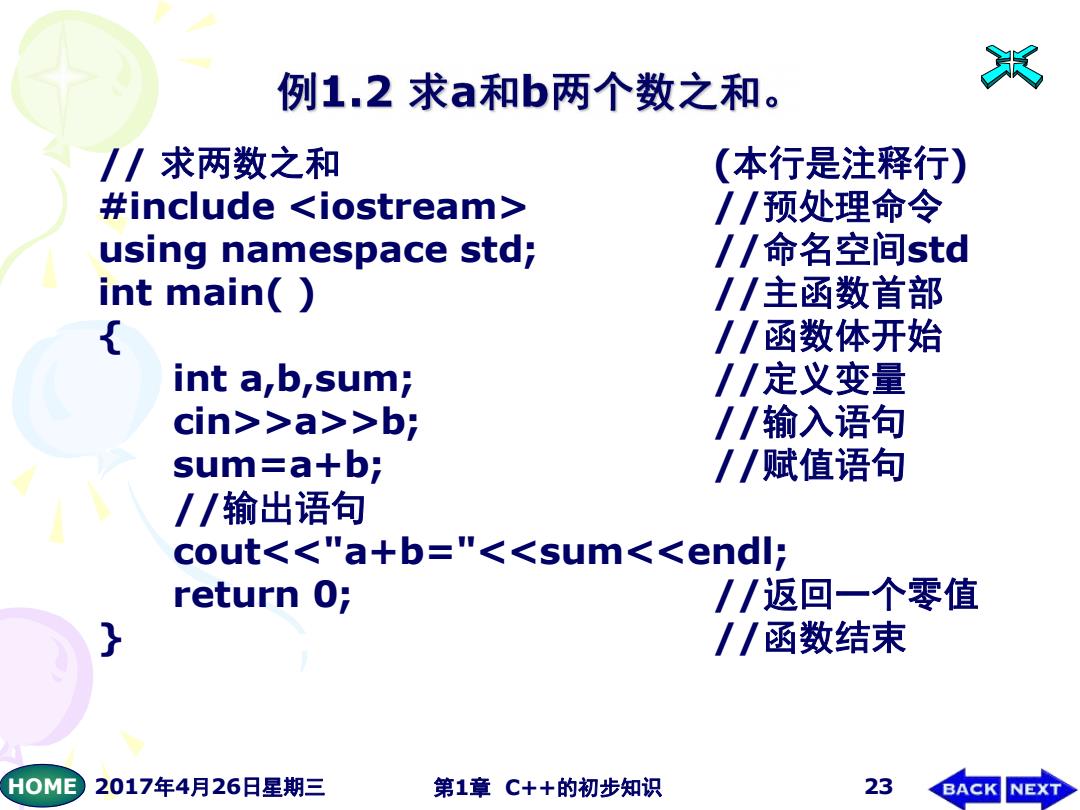 例1.2 求a和b两个数之和。

// 求两数之和 (本行是注释行)
#include <iostream> //预处理命令
using namespace std; //命名空间std
int main( ) //主函数首部
{ //函数体开始
int a,b,sum; //定义变量
cin>>a>>b; //输入语句
sum=a+b; //赋值语句
//输出语句
cout<<"a+b="<<sum<<endl;
return 0; //返回一个零值
} //函数结束

HOME 2017年4月26日星期三 第1章 C++的初步知识 23 BACK NEXT